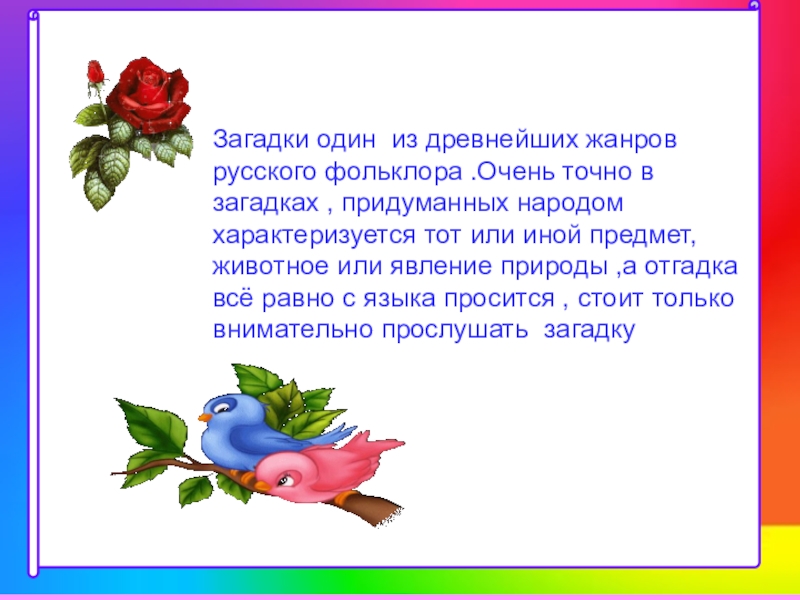 Загадки один из древнейших жанров русского фольклора .Очень точно в загадках , придуманных народом характеризуется тот или иной предмет, животное или явление природы ,а отгадка всё равно с языка просится , стоит только внимательно прослушать загадку